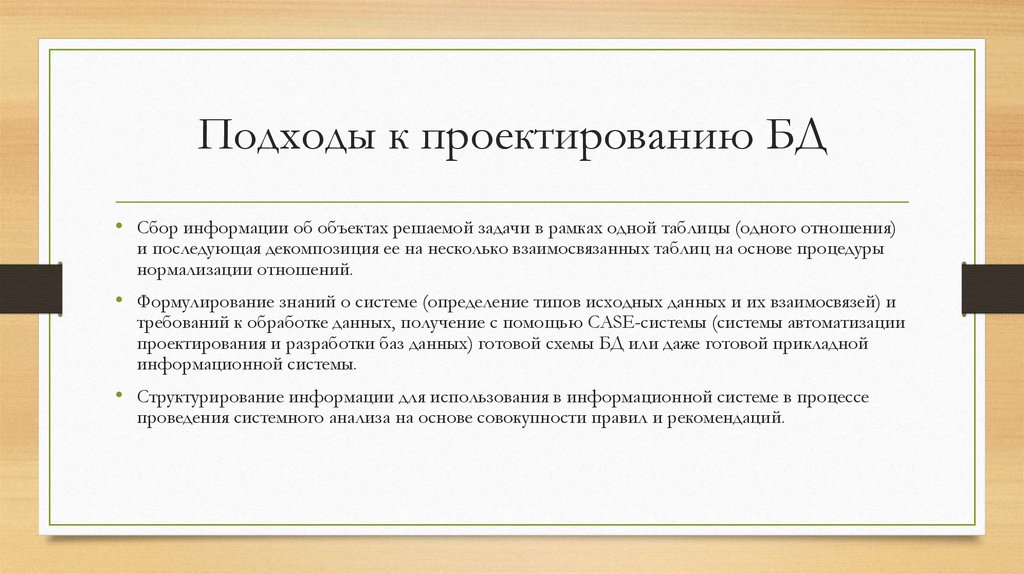 Подходы к проектированию БД

• Сбор информации об объектах решаемой задачи в рамках одной таблицы (одного отношения) и последующая декомпозиция ее на несколько взаимосвязанных таблиц на основе процедуры нормализации отношений.

• Формулирование знаний о системе (определение типов исходных данных и их взаимосвязей) и требований к обработке данных, получение с помощью CASE-системы (системы автоматизации проектирования и разработки баз данных) готовой схемы БД или даже готовой прикладной информационной системы.

• Структурирование информации для использования в информационной системе в процессе проведения системного анализа на основе совокупности правил и рекомендаций.